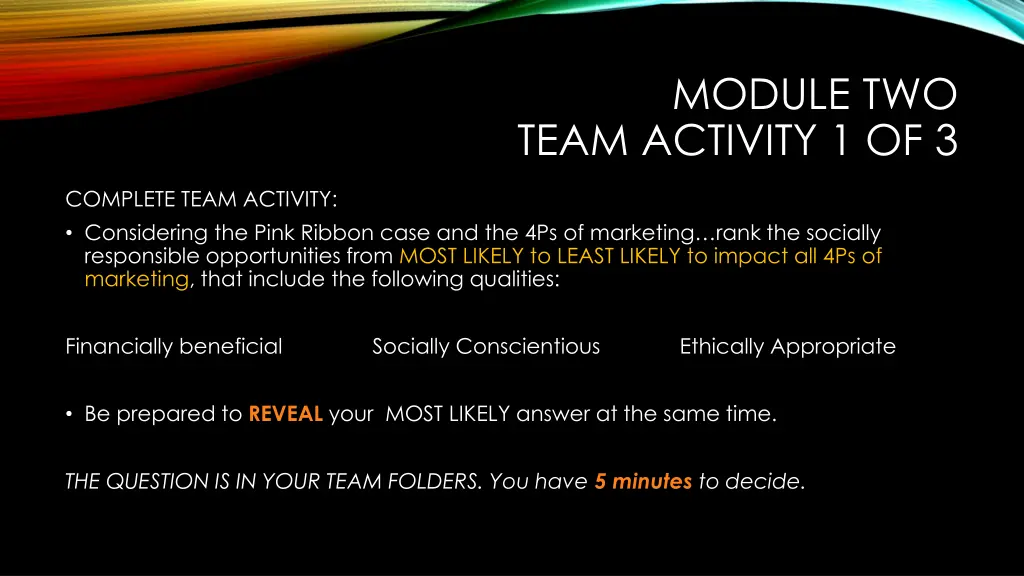 MODULE TWO
TEAM ACTIVITY 1 OF 3

COMPLETE TEAM ACTIVITY:

• Considering the Pink Ribbon case and the 4Ps of marketing…rank the socially responsible opportunities from MOST LIKELY to LEAST LIKELY to impact all 4Ps of marketing, that include the following qualities:

Financially beneficial Socially Conscientious Ethically Appropriate

• Be prepared to REVEAL your MOST LIKELY answer at the same time.

THE QUESTION IS IN YOUR TEAM FOLDERS. You have 5 minutes to decide.